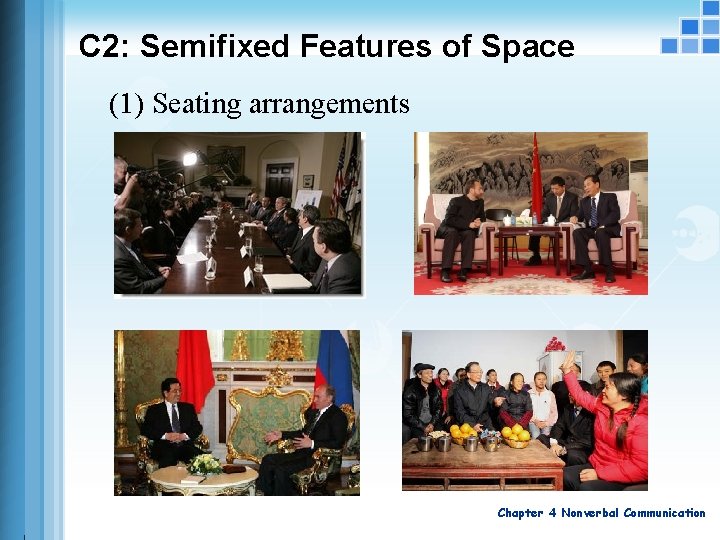 C2: Semifixed Features of Space

(1) Seating arrangements

Chapter 4 Nonverbal Communication